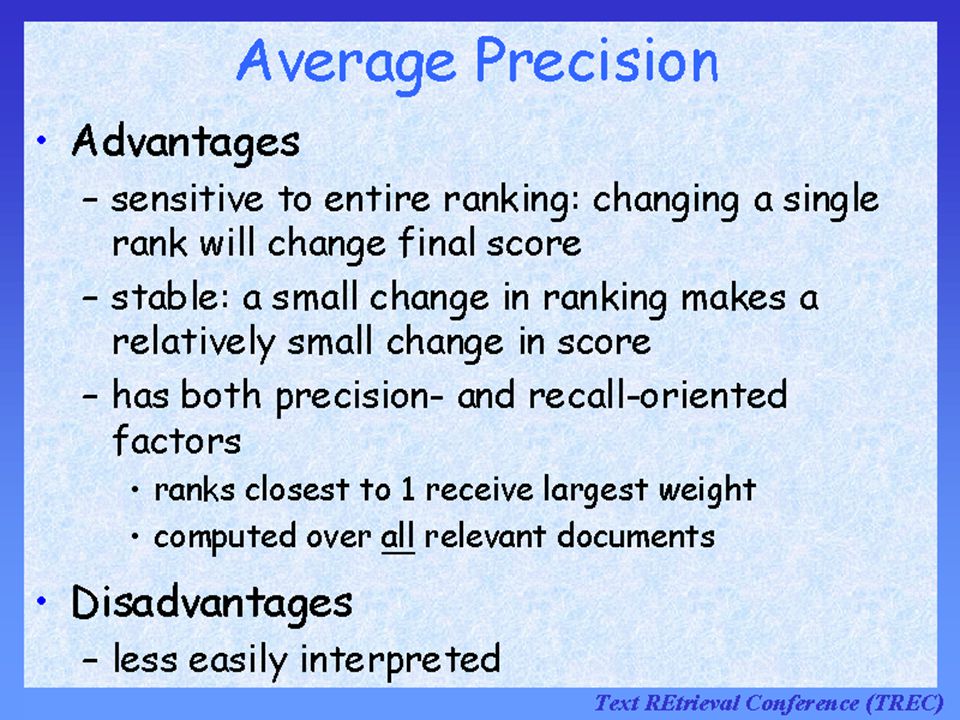 Average Precision

• Advantages
– sensitive to entire ranking: changing a single rank will change final score
– stable: a small change in ranking makes a relatively small change in score
– has both precision- and recall-oriented factors
• ranks closest to 1 receive largest weight
• computed over all relevant documents

• Disadvantages
– less easily interpreted

Text REtrieval Conference (TREC)